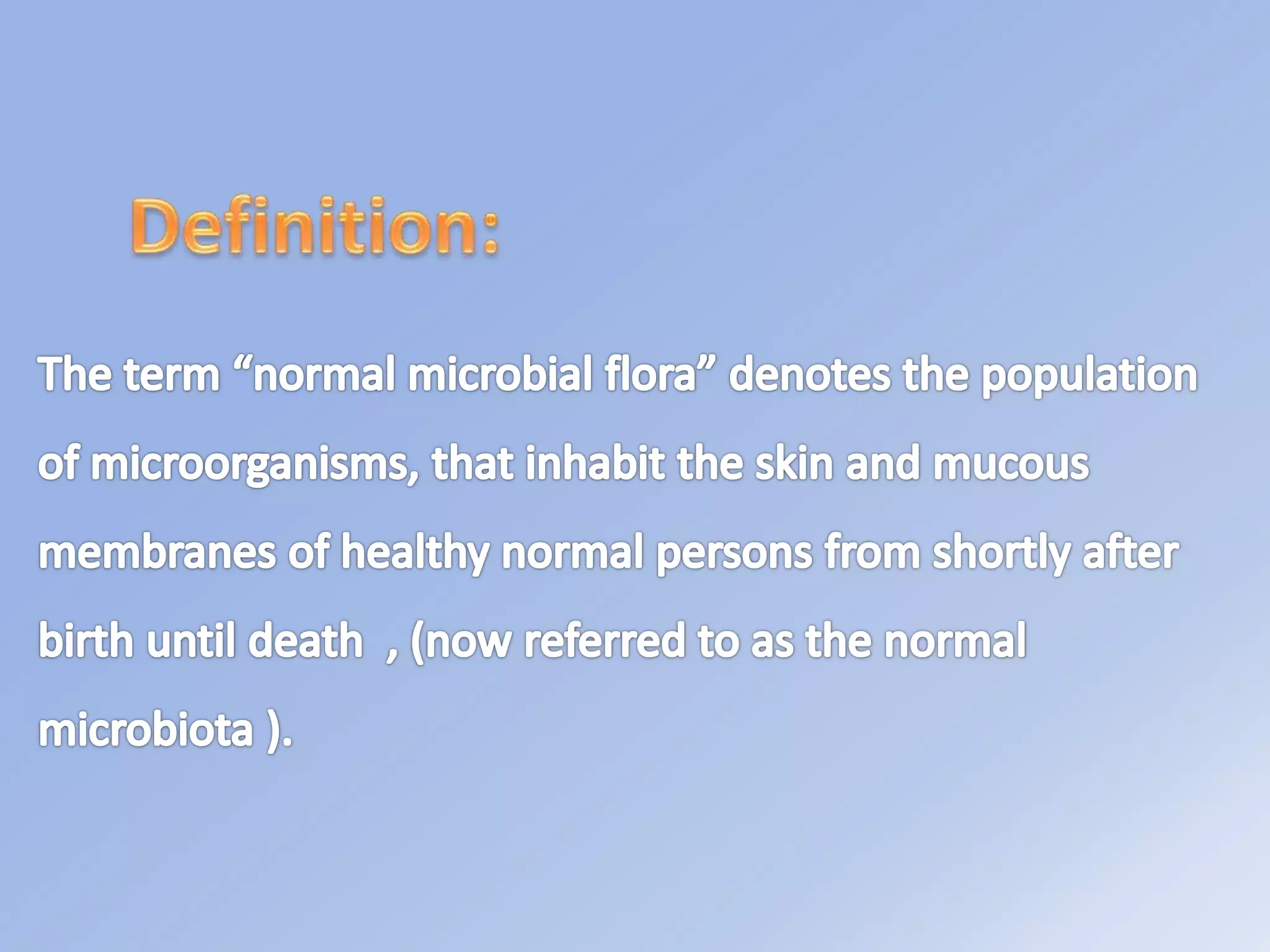 Definition:

The term “normal microbial flora” denotes the population of microorganisms, that inhabit the skin and mucous membranes of healthy normal persons from shortly after birth until death , (now referred to as the normal microbiota ).